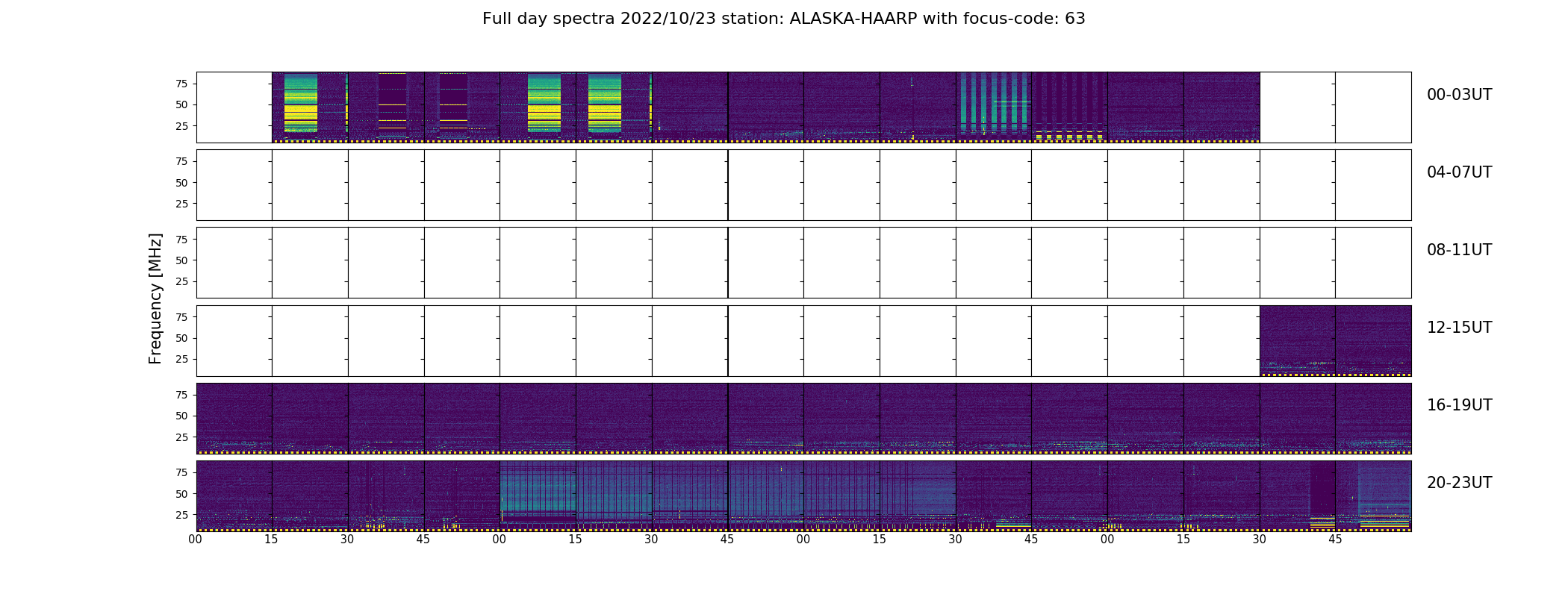 Full day spectra 2022/10/23 station: ALASKA-HAARP with focus-code: 63

Frequency [MHz]

75
50
25

00-03UT

75
50
25

04-07UT

75
50
25

08-11UT

75
50
25

12-15UT

75
50
25

16-19UT

75
50
25

20-23UT

00 15 30 45 00 15 30 45 00 15 30 45 00 15 30 45